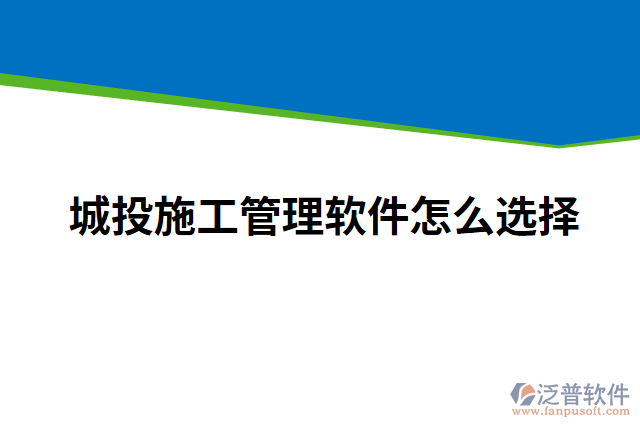 城投施工管理软件怎么选择

泛普软件
www.fanpusoft.com